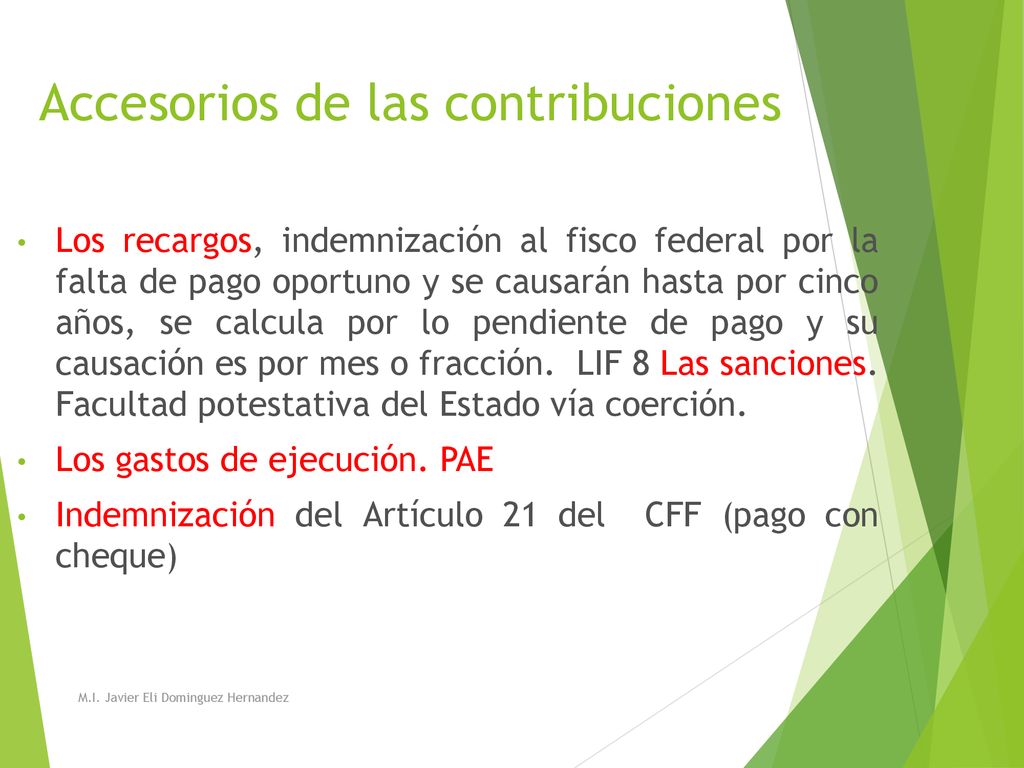 Accesorios de las contribuciones

• Los recargos, indemnización al fisco federal por la falta de pago oportuno y se causarán hasta por cinco años, se calcula por lo pendiente de pago y su causación es por mes o fracción. LIF 8 Las sanciones. Facultad potestativa del Estado vía coerción.

• Los gastos de ejecución. PAE

• Indemnización del Artículo 21 del CFF (pago con cheque)

M.I. Javier Eli Dominguez Hernandez